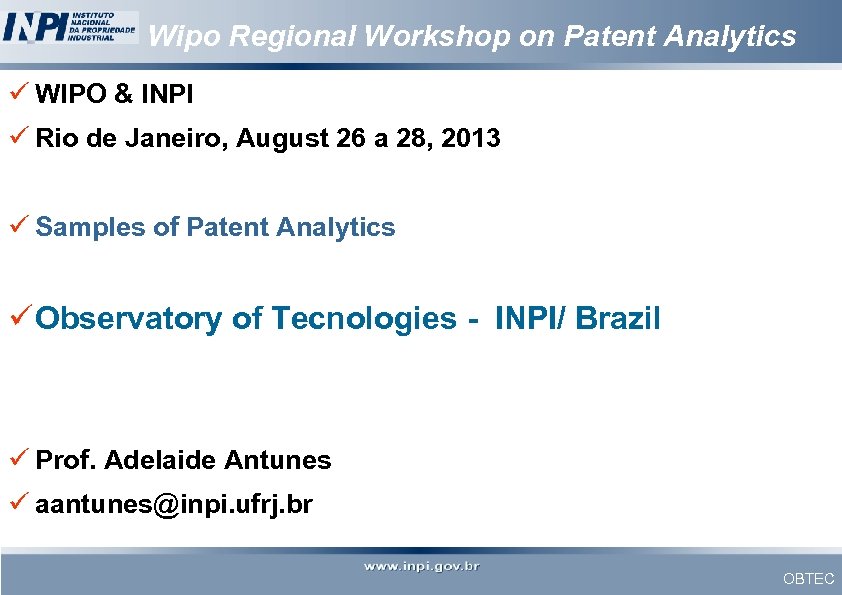 INPI INSTITUTO NACIONAL DA PROPRIEDADE INDUSTRIAL

Wipo Regional Workshop on Patent Analytics

✓ WIPO & INPI

✓ Rio de Janeiro, August 26 a 28, 2013

✓ Samples of Patent Analytics

✓ Observatory of Tecnologies - INPI/ Brazil

✓ Prof. Adelaide Antunes

✓ aantunes@inpi.ufrj.br

www.inpi.gov.br

OBTEC